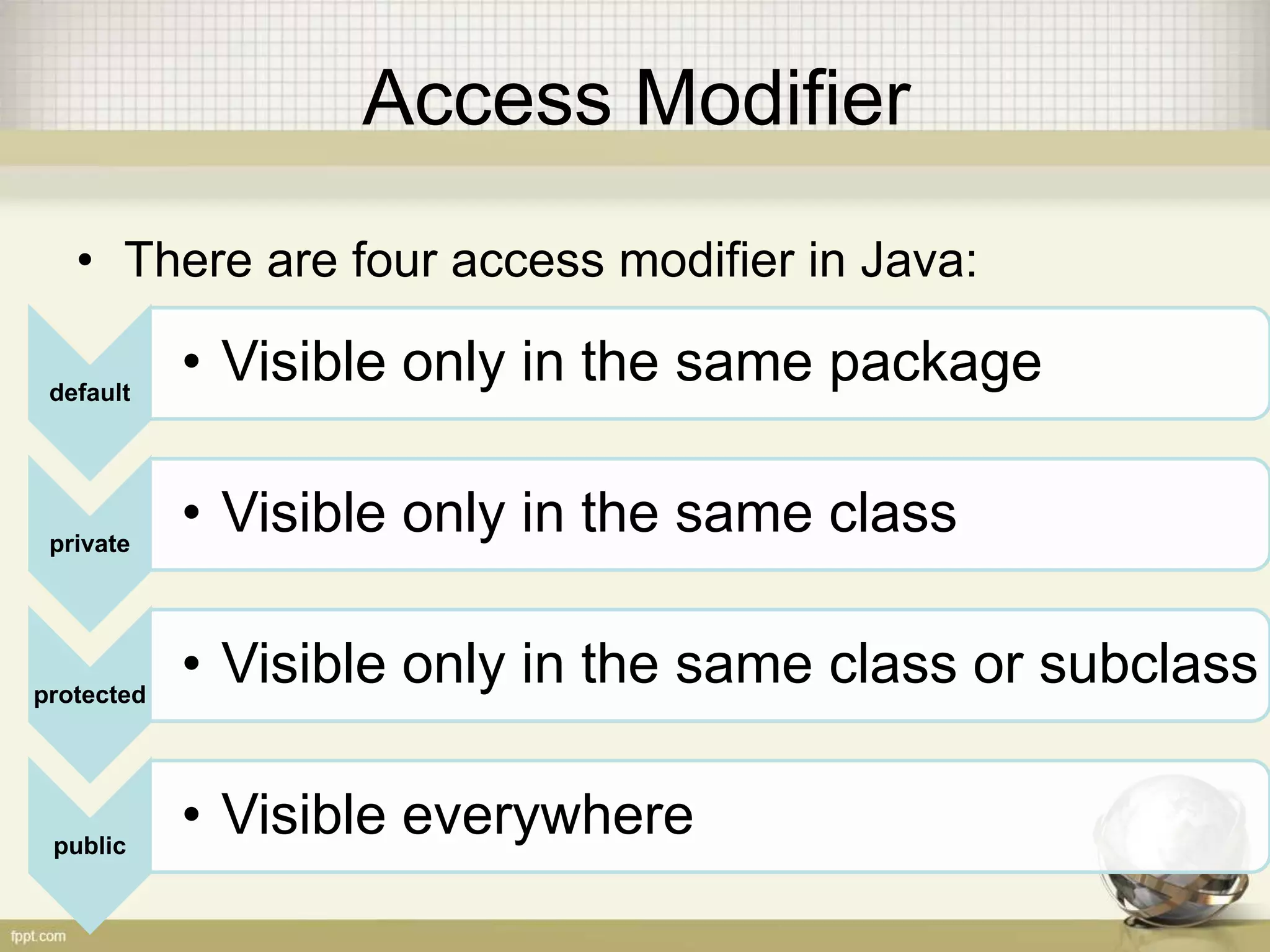 Access Modifier

• There are four access modifier in Java:

default
• Visible only in the same package

private
• Visible only in the same class

protected
• Visible only in the same class or subclass

public
• Visible everywhere

fppt.com